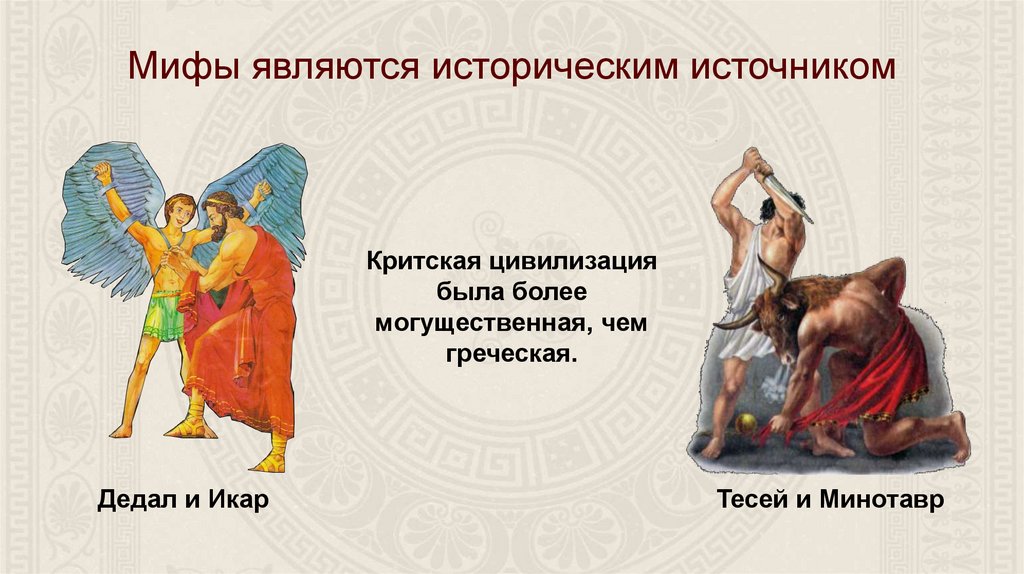 Мифы являются историческим источником

Критская цивилизация была более могущественная, чем греческая.

Дедал и Икар

Тесей и Минотавр